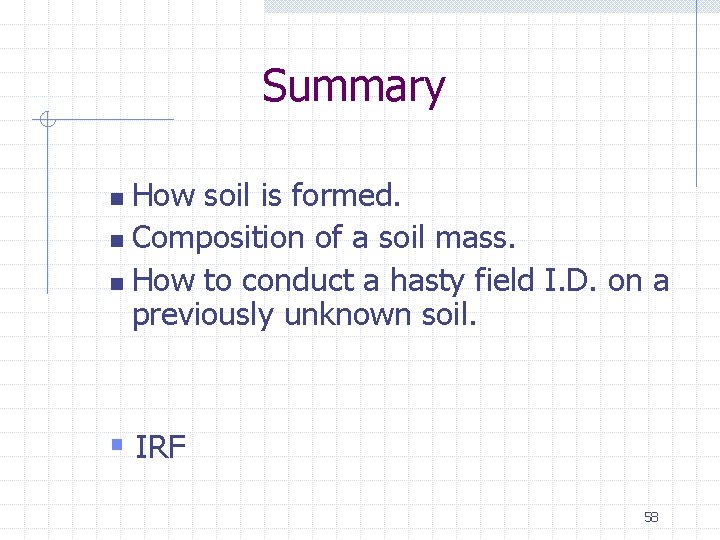 Summary

- How soil is formed.
- Composition of a soil mass.
- How to conduct a hasty field I.D. on a previously unknown soil.

- IRF

58